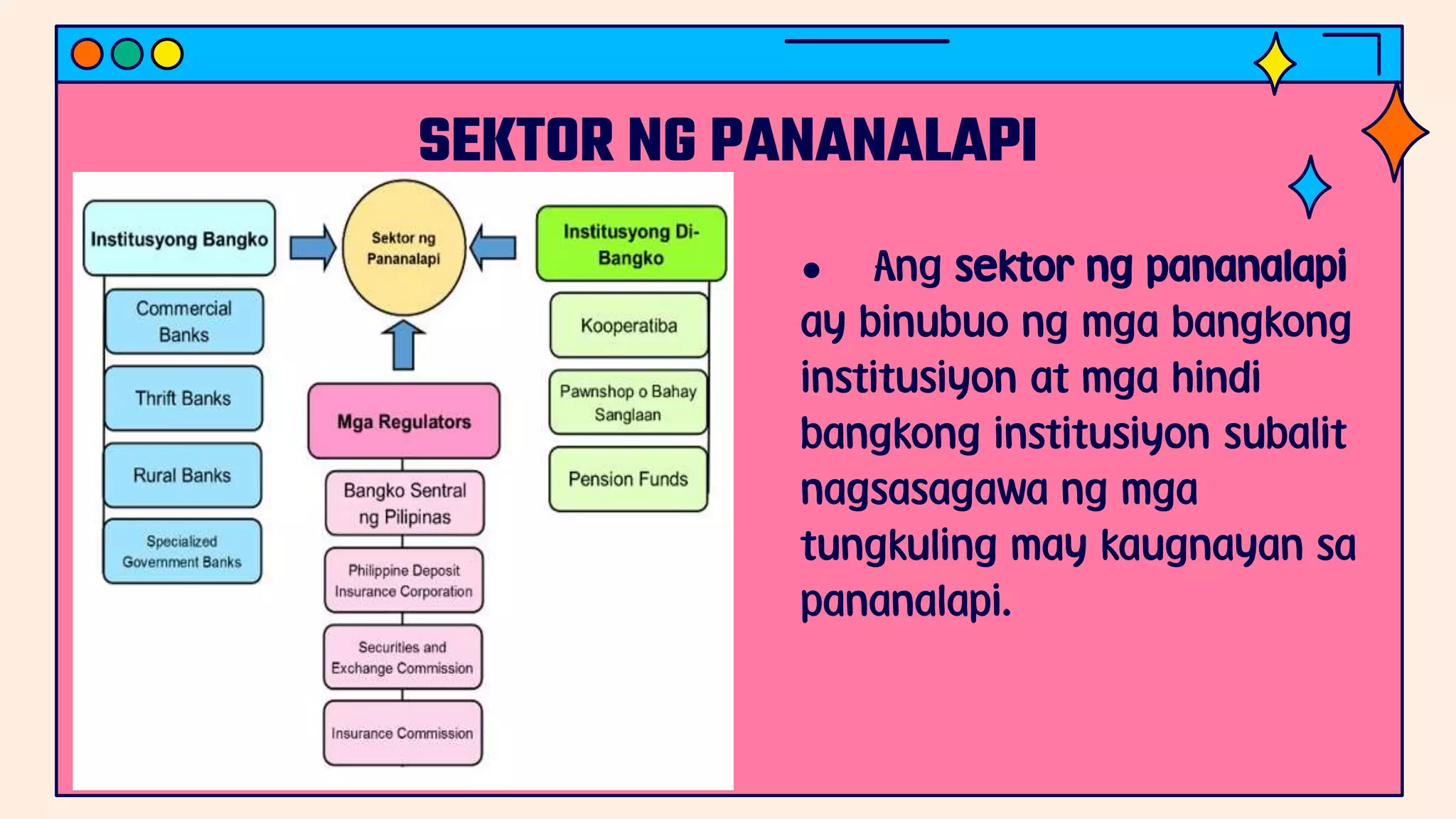 SEKTOR NG PANANALAPI

Institusyong Bangko

Commercial Banks

Thrift Banks

Rural Banks

Specialized Government Banks

Sektor ng Pananalapi

Mga Regulators

Bangko Sentral ng Pilipinas

Philippine Deposit Insurance Corporation

Securities and Exchange Commission

Insurance Commission

Institusyong Di-Bangko

Kooperatiba

Pawnshop o Bahay Sanglaan

Pension Funds

• Ang sektor ng pananalapi ay binubuo ng mga bangkong institusiyon at mga hindi bangkong institusiyon subalit nagsasagawa ng mga tungkuling may kaugnayan sa pananalapi.